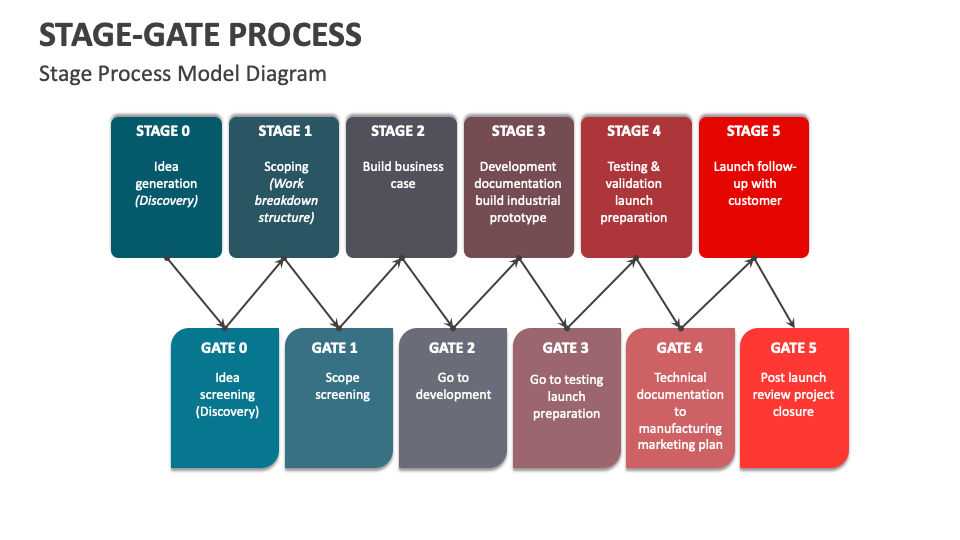 STAGE-GATE PROCESS

Stage Process Model Diagram

STAGE 0
Idea generation (Discovery)

STAGE 1
Scoping (Work breakdown structure)

STAGE 2
Build business case

STAGE 3
Development documentation build industrial prototype

STAGE 4
Testing & validation launch preparation

STAGE 5
Launch follow-up with customer

GATE 0
Idea screening (Discovery)

GATE 1
Scope screening

GATE 2
Go to development

GATE 3
Go to testing launch preparation

GATE 4
Technical documentation to manufacturing marketing plan

GATE 5
Post launch review project closure